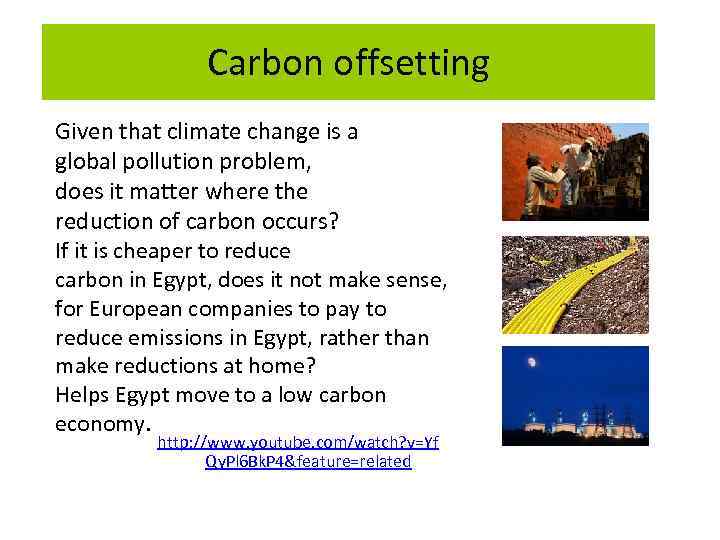 Carbon offsetting

Given that climate change is a global pollution problem, does it matter where the reduction of carbon occurs?
If it is cheaper to reduce carbon in Egypt, does it not make sense, for European companies to pay to reduce emissions in Egypt, rather than make reductions at home?
Helps Egypt move to a low carbon economy.

http://www.youtube.com/watch?v=YfQyPl6BkP4&feature=related